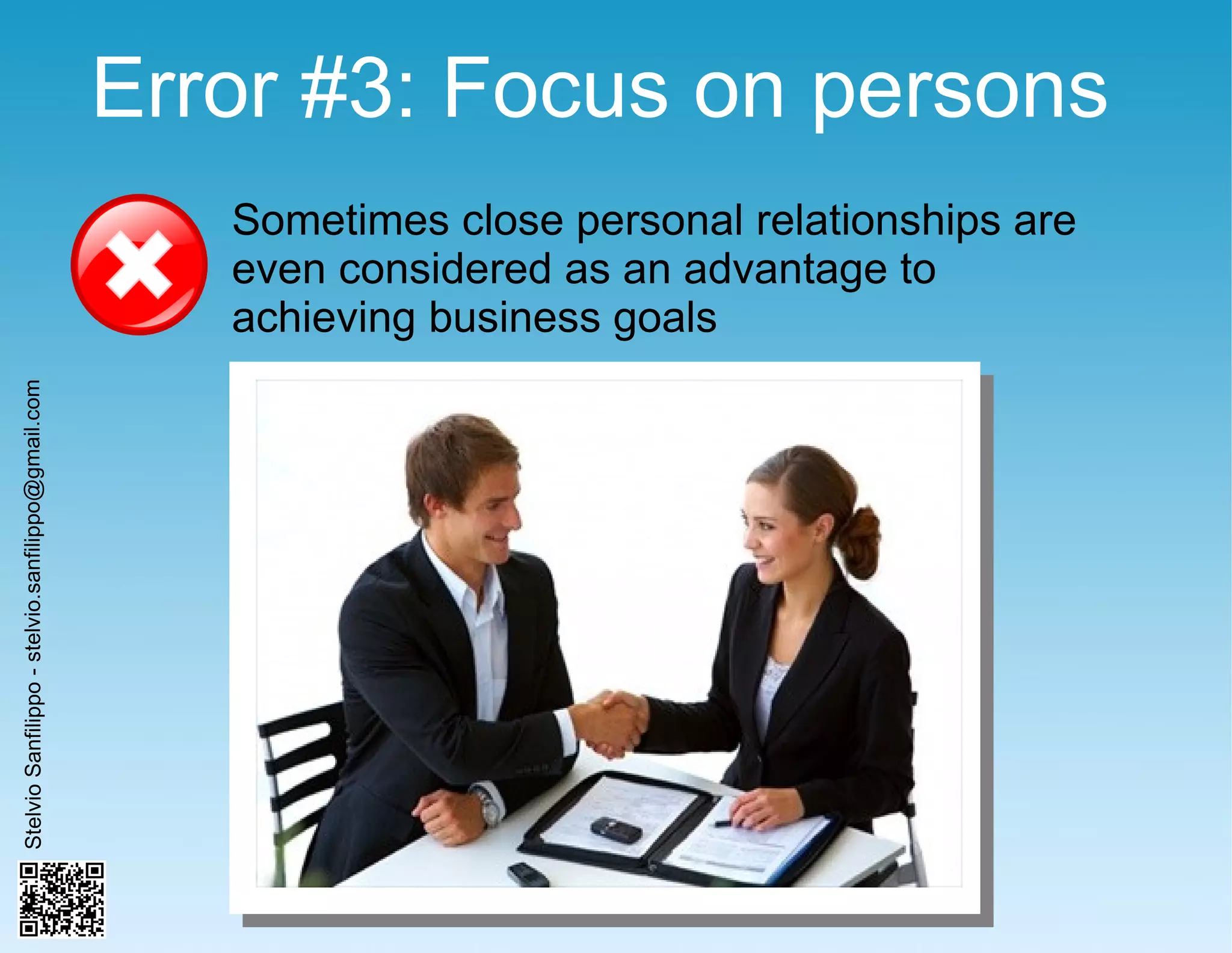 Error #3: Focus on persons

Sometimes close personal relationships are even considered as an advantage to achieving business goals

Stelvio Sanfilippo - stelvio.sanfilippo@gmail.com